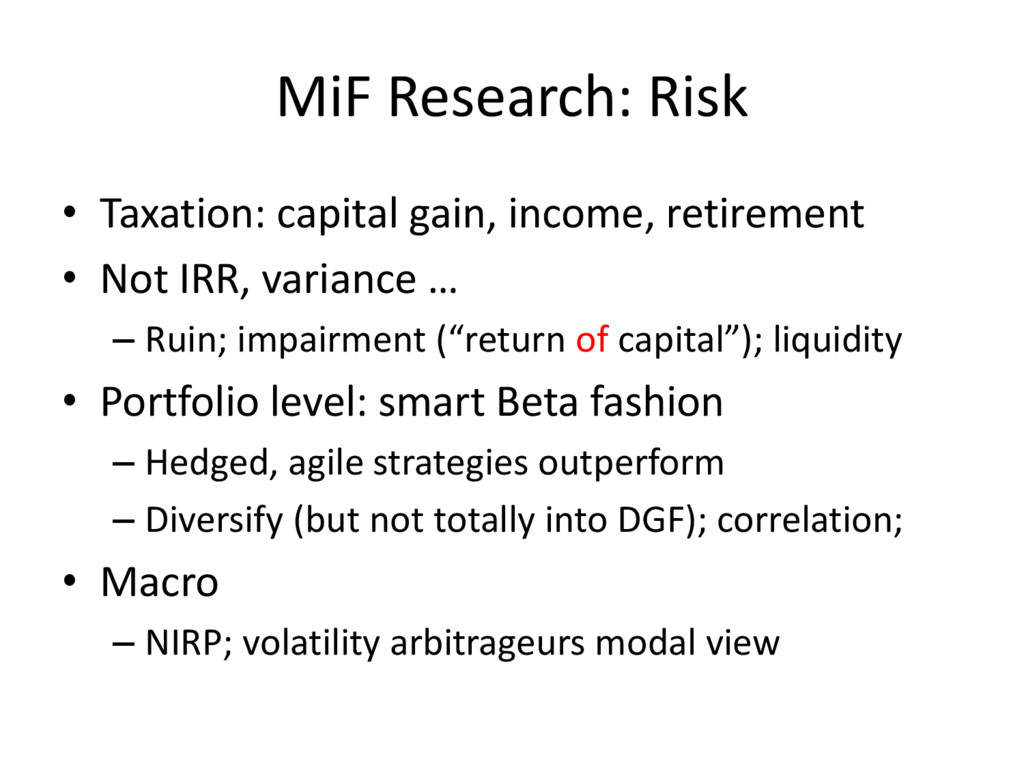 MiF Research: Risk

• Taxation: capital gain, income, retirement
• Not IRR, variance …
– Ruin; impairment (“return of capital”); liquidity
• Portfolio level: smart Beta fashion
– Hedged, agile strategies outperform
– Diversify (but not totally into DGF); correlation;
• Macro
– NIRP; volatility arbitrageurs modal view